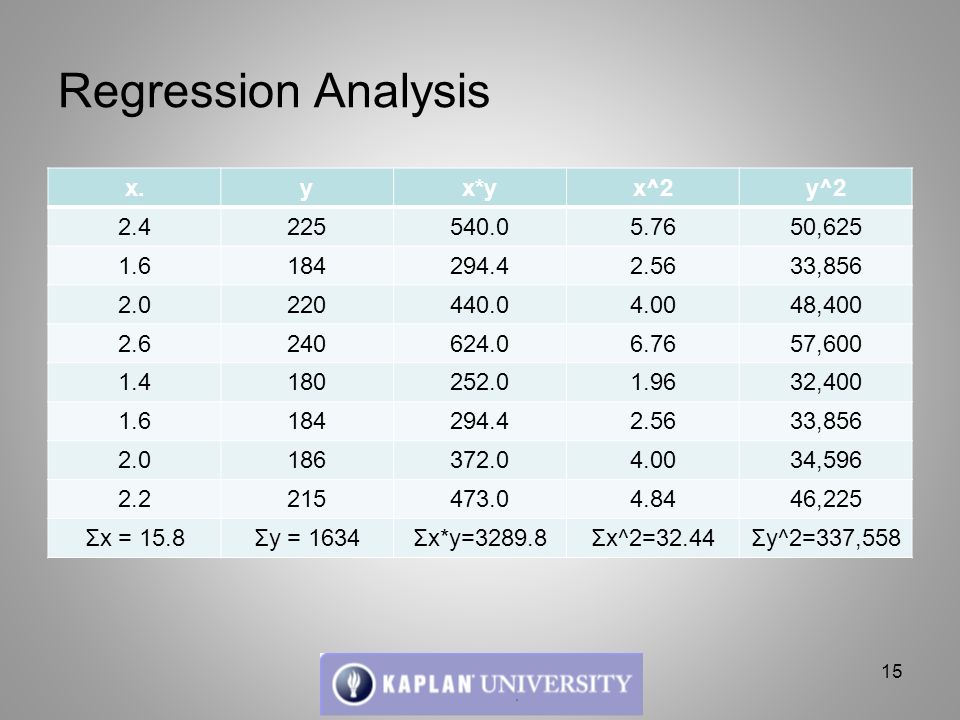 Regression Analysis

| x. | y | x*y | x^2 | y^2 |
|---|---|---|---|---|
| 2.4 | 225 | 540.0 | 5.76 | 50,625 |
| 1.6 | 184 | 294.4 | 2.56 | 33,856 |
| 2.0 | 220 | 440.0 | 4.00 | 48,400 |
| 2.6 | 240 | 624.0 | 6.76 | 57,600 |
| 1.4 | 180 | 252.0 | 1.96 | 32,400 |
| 1.6 | 184 | 294.4 | 2.56 | 33,856 |
| 2.0 | 186 | 372.0 | 4.00 | 34,596 |
| 2.2 | 215 | 473.0 | 4.84 | 46,225 |
| Σx = 15.8 | Σy = 1634 | Σx*y=3289.8 | Σx^2=32.44 | Σy^2=337,558 |

KAPLAN UNIVERSITY

15